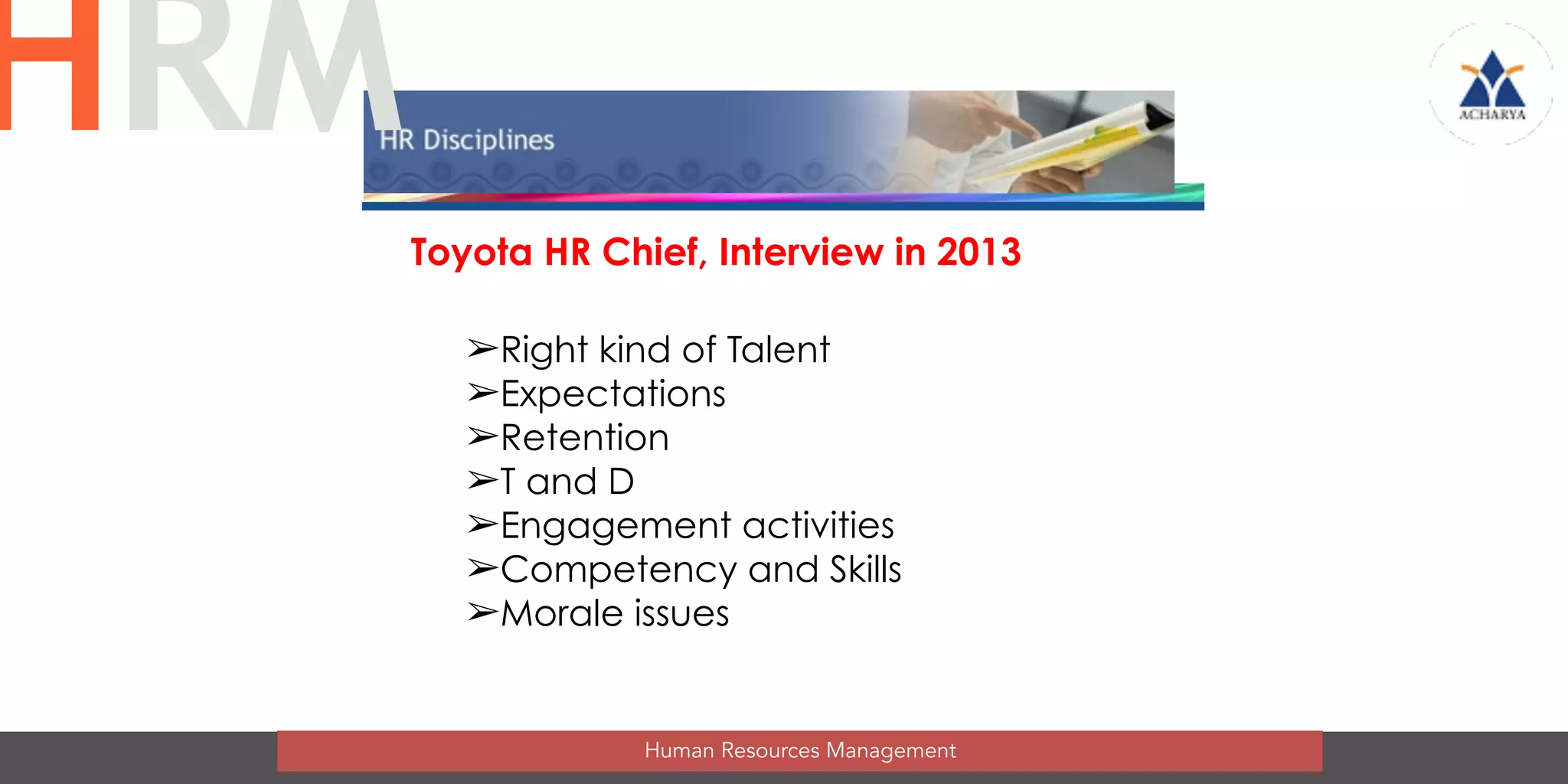 HRM

ACHARYA

HR Disciplines

Toyota HR Chief, Interview in 2013

➢Right kind of Talent
➢Expectations
➢Retention
➢T and D
➢Engagement activities
➢Competency and Skills
➢Morale issues

Human Resources Management